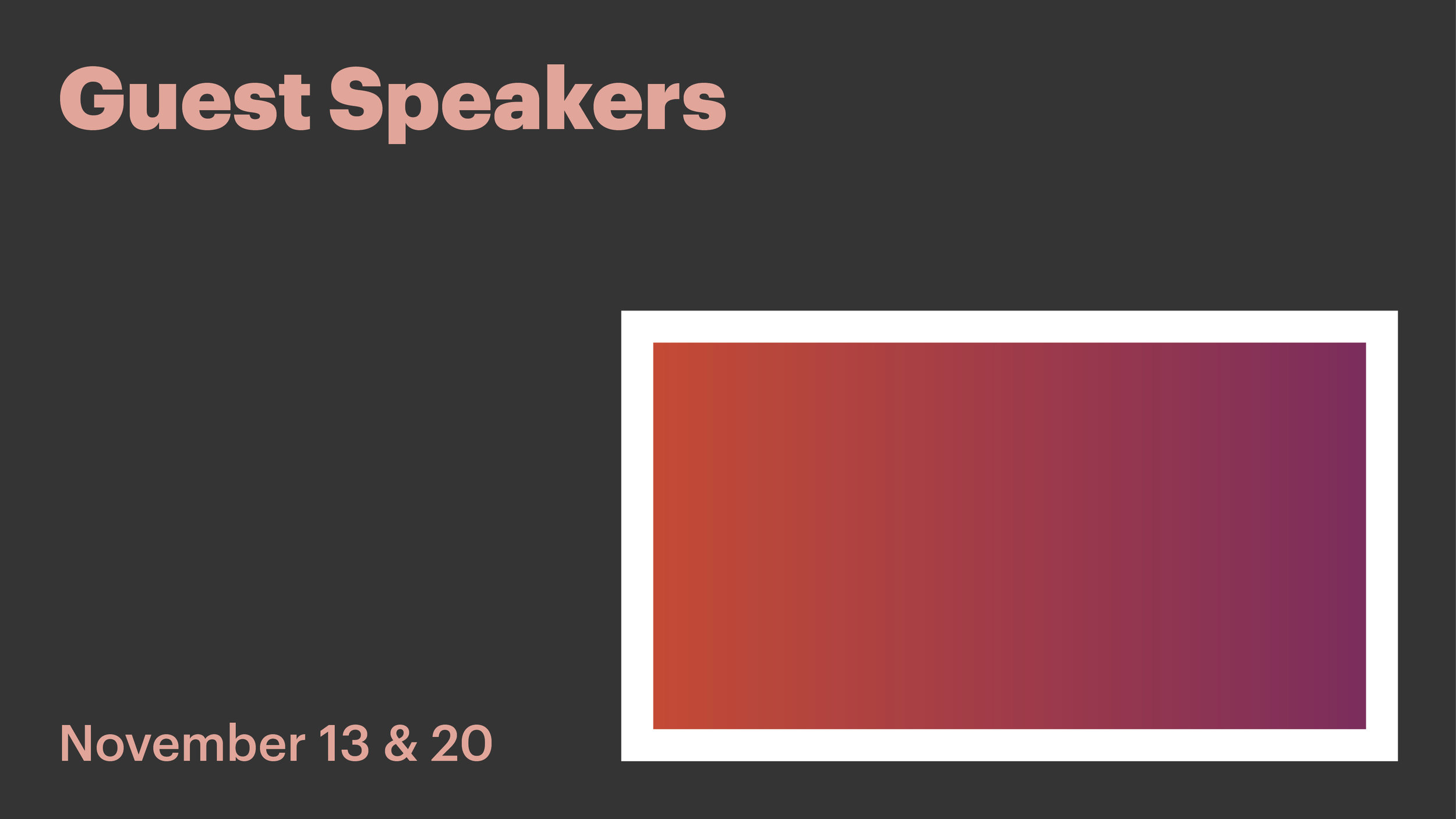 Guest Speakers

November 13 & 20